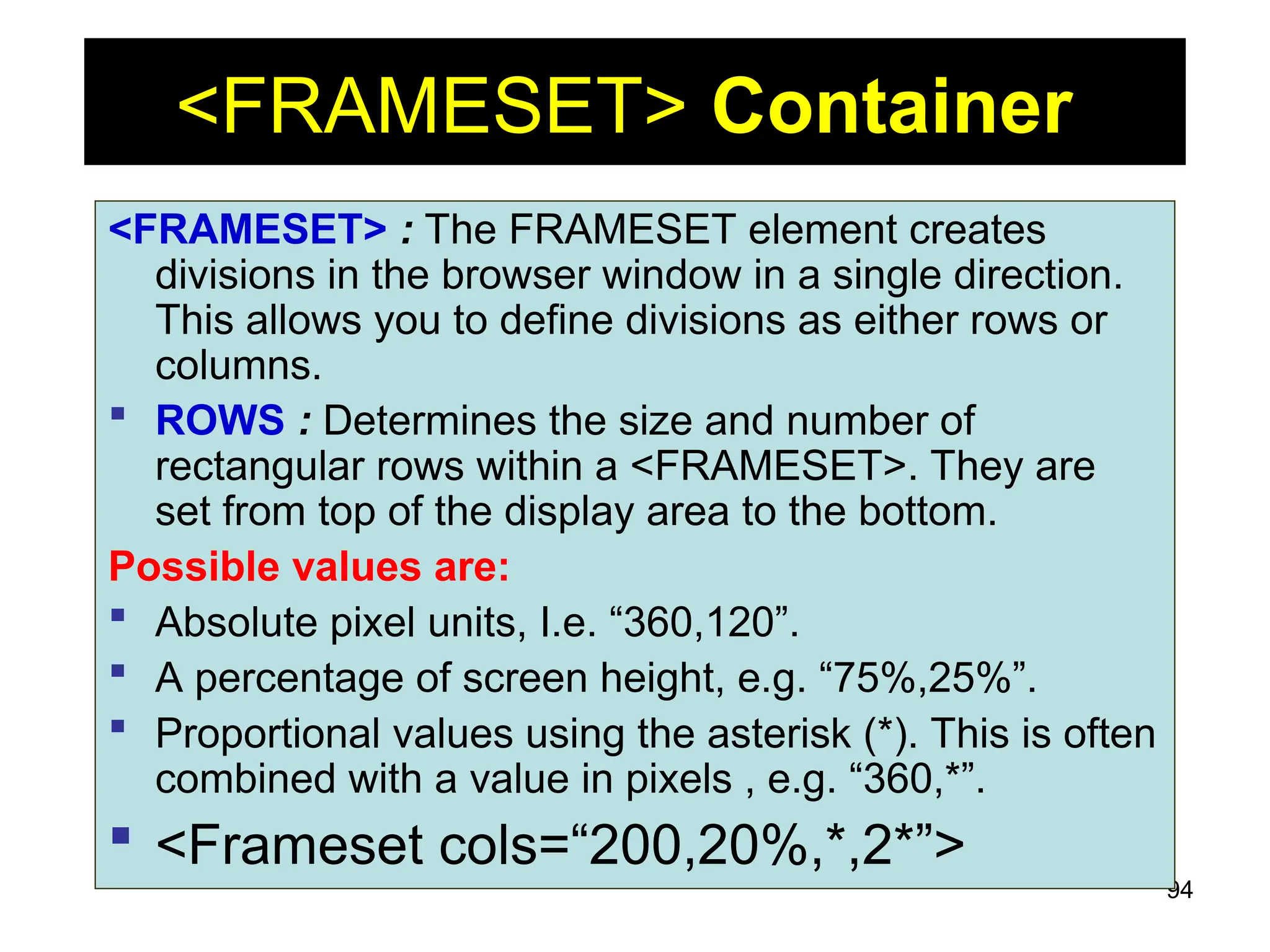 <FRAMESET> Container

<FRAMESET> : The FRAMESET element creates divisions in the browser window in a single direction. This allows you to define divisions as either rows or columns.

▪ ROWS : Determines the size and number of rectangular rows within a <FRAMESET>. They are set from top of the display area to the bottom.

Possible values are:

▪ Absolute pixel units, I.e. “360,120”.

▪ A percentage of screen height, e.g. “75%,25%”.

▪ Proportional values using the asterisk (*). This is often combined with a value in pixels , e.g. “360,*”.

▪ <Frameset cols=“200,20%,*,2*”>

94